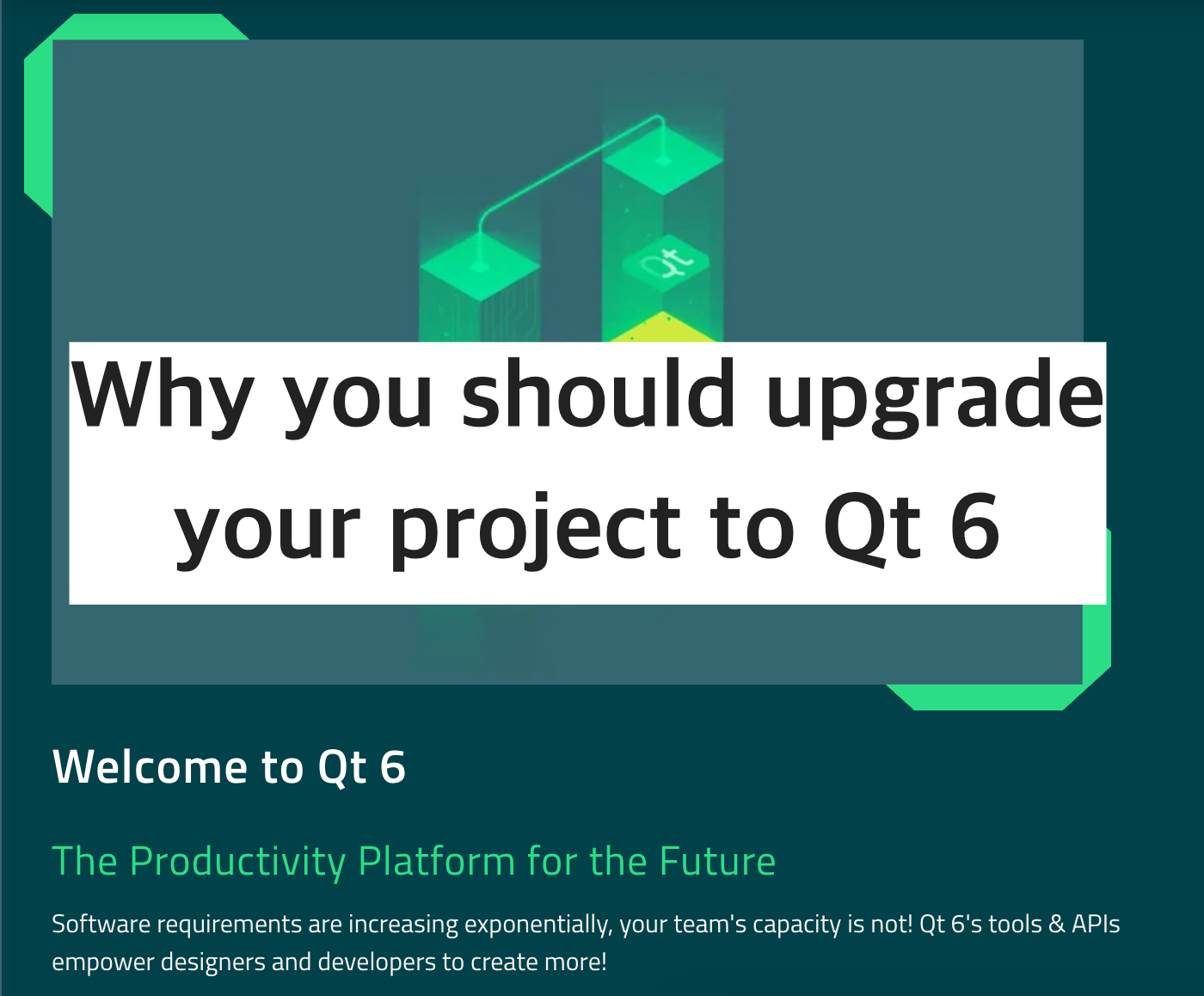 Qt

Why you should upgrade your project to Qt 6

Welcome to Qt 6

The Productivity Platform for the Future

Software requirements are increasing exponentially, your team's capacity is not! Qt 6's tools & APIs empower designers and developers to create more!